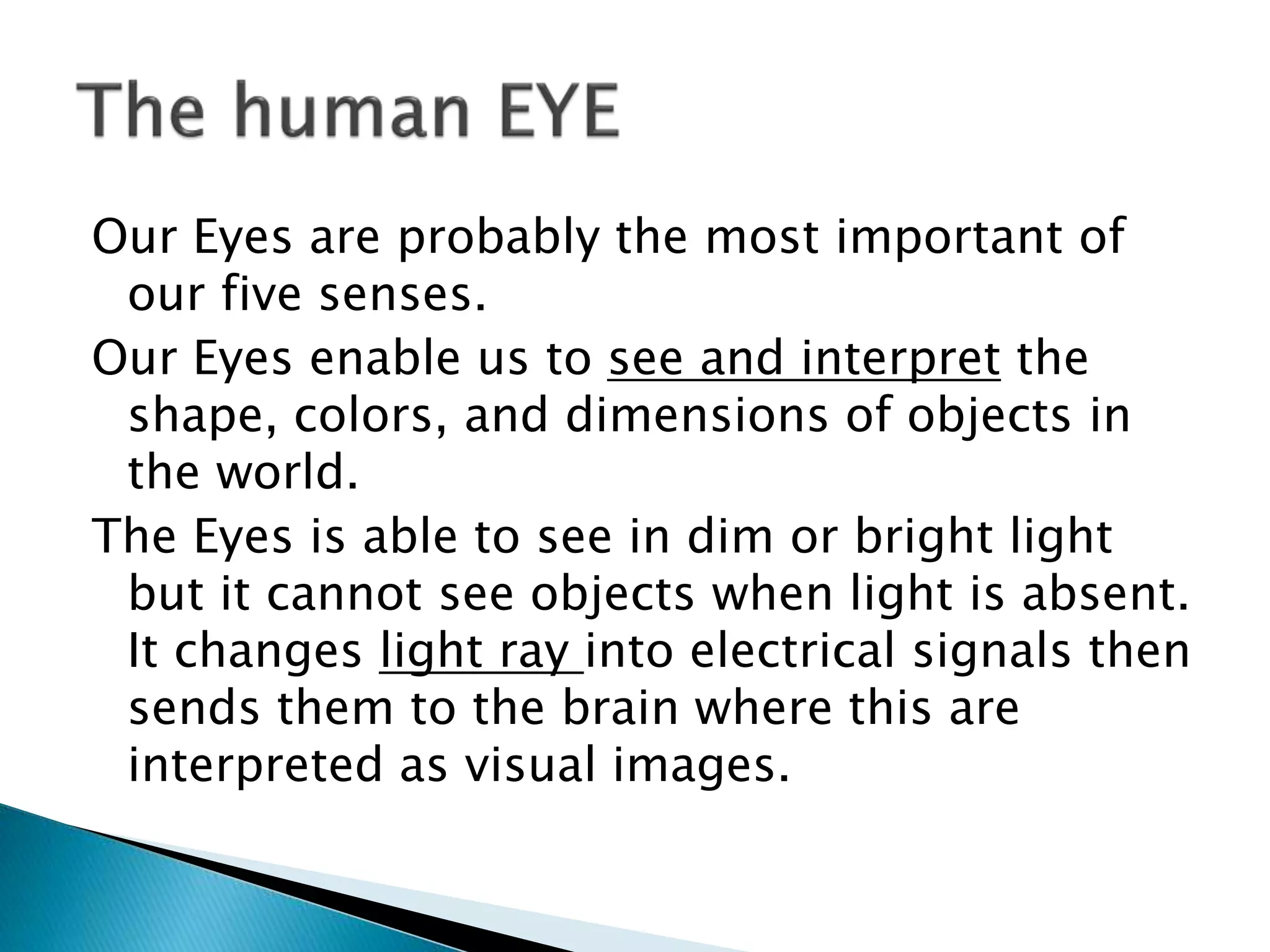 The human EYE

Our Eyes are probably the most important of our five senses.

Our Eyes enable us to see and interpret the shape, colors, and dimensions of objects in the world.

The Eyes is able to see in dim or bright light but it cannot see objects when light is absent. It changes light ray into electrical signals then sends them to the brain where this are interpreted as visual images.